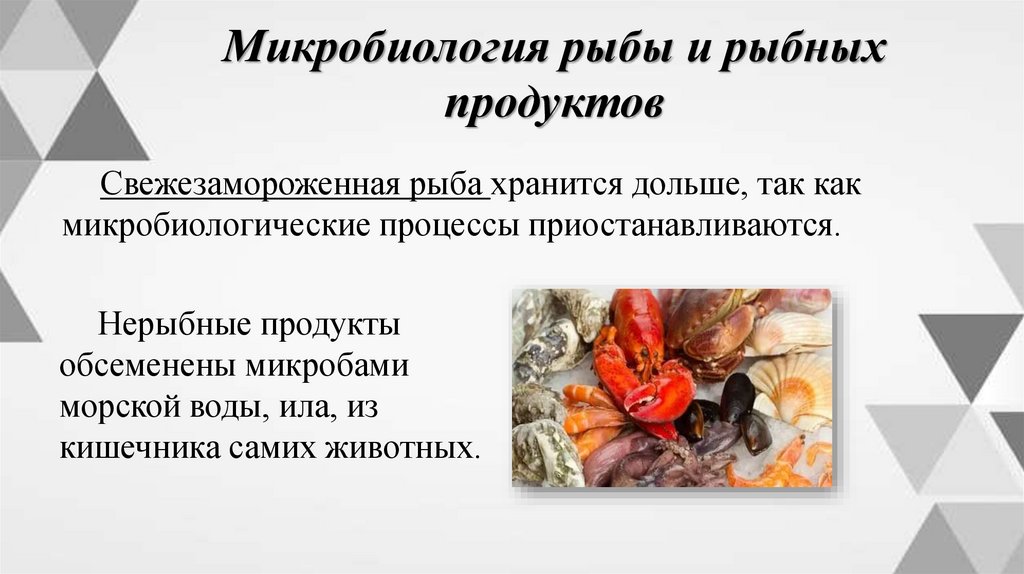 Микробиология рыбы и рыбных продуктов

Свежезамороженная рыба хранится дольше, так как микробиологические процессы приостанавливаются.

Нерыбные продукты обсеменены микробами морской воды, ила, из кишечника самих животных.